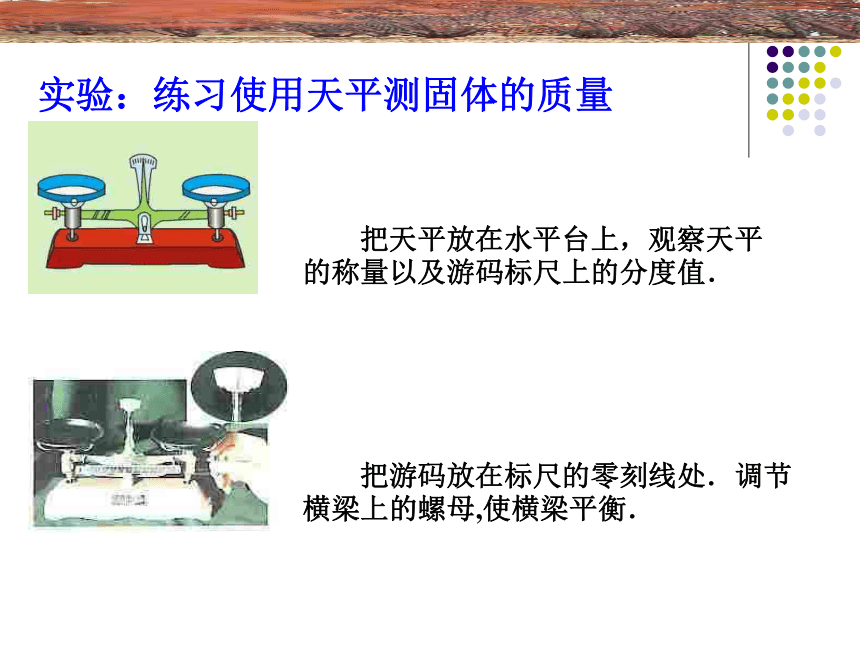 实验：练习使用天平测固体的质量

把天平放在水平台上，观察天平的称量以及游码标尺上的分度值.

把游码放在标尺的零刻线处. 调节横梁上的螺母,使横梁平衡.